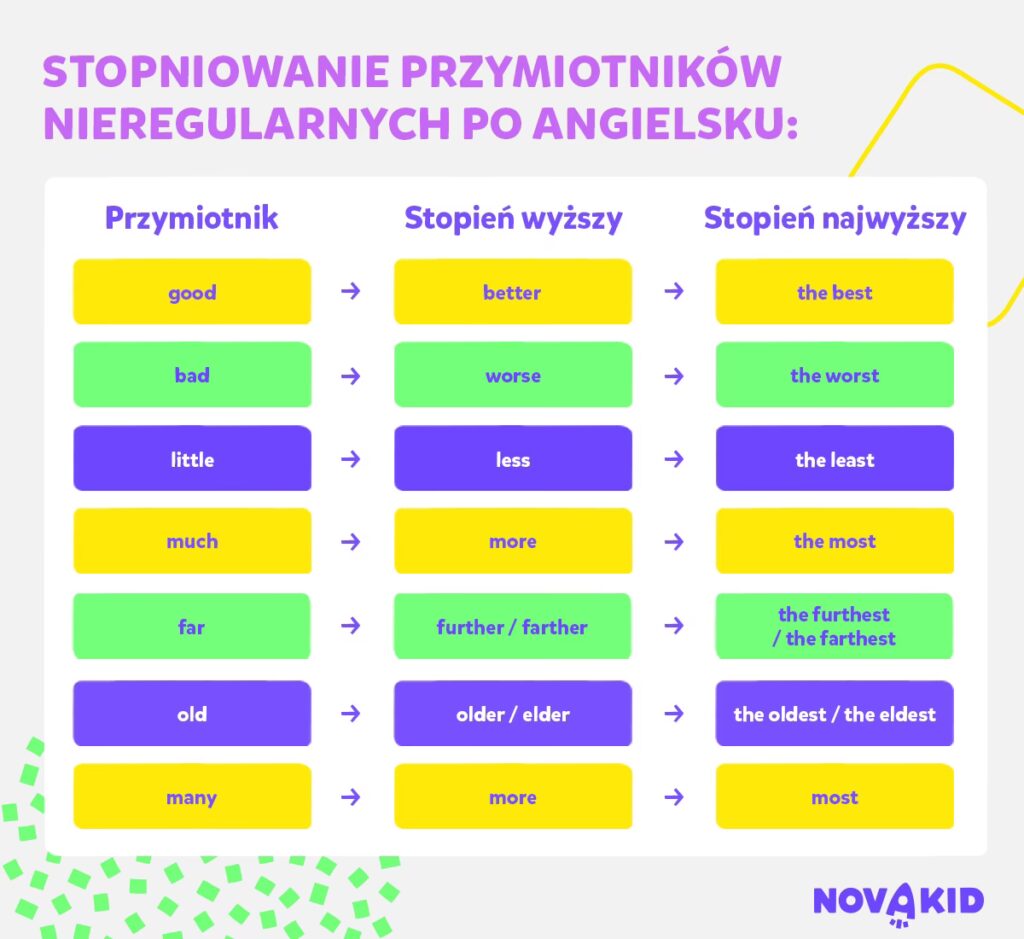 STOPNIOWANIE PRZYMIOTNIKÓW NIEREGULARNYCH PO ANGIELSKU:

| Przymiotnik | | Stopień wyższy | | Stopień najwyższy |
|---|---|---|---|---|
| good | → | better | → | the best |
| bad | → | worse | → | the worst |
| little | → | less | → | the least |
| much | → | more | → | the most |
| far | → | further / farther | → | the furthest / the farthest |
| old | → | older / elder | → | the oldest / the eldest |
| many | → | more | → | most |

NOVAKID